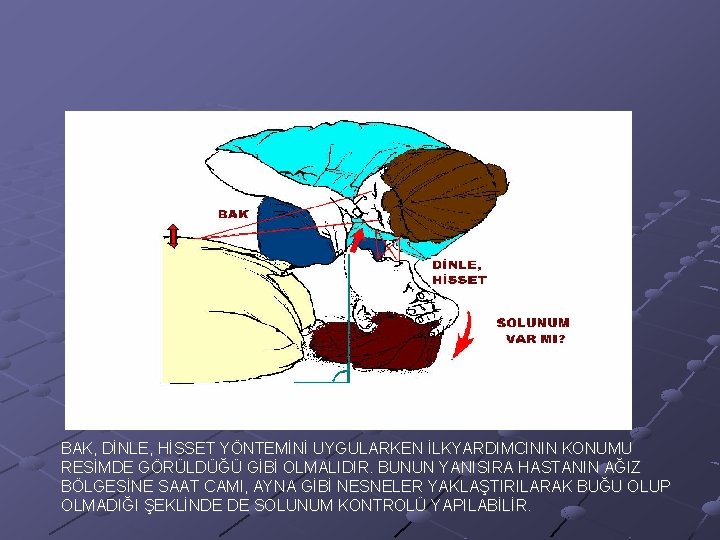 BAK

DİNLE,
HİSSET

SOLUNUM
VAR MI?

BAK, DİNLE, HİSSET YÖNTEMİNİ UYGULARKEN İLKYARDIMCININ KONUMU RESİMDE GÖRÜLDÜĞÜ GİBİ OLMALIDIR. BUNUN YANISIRA HASTANIN AĞIZ BÖLGESİNE SAAT CAMI, AYNA GİBİ NESNELER YAKLAŞTIRILARAK BUĞU OLUP OLMADIĞI ŞEKLİNDE DE SOLUNUM KONTROLÜ YAPILABİLİR.